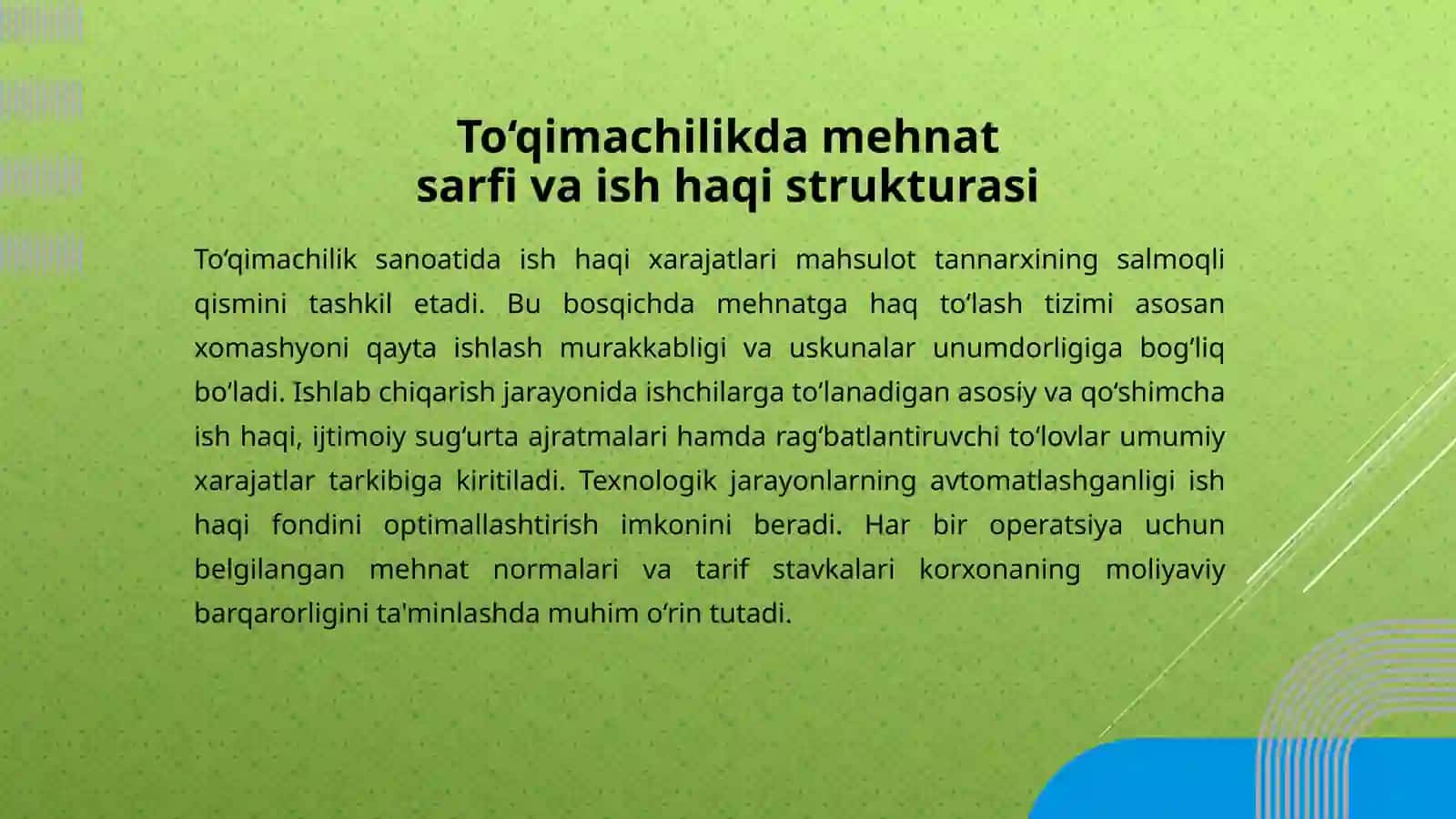 To‘qimachilikda mehnat sarfi va ish haqi strukturasi

To‘qimachilik sanoatida ish haqi xarajatlari mahsulot tannarxining salmoqli qismini tashkil etadi. Bu bosqichda mehnatga haq to‘lash tizimi asosan xomashyoni qayta ishlash murakkabligi va uskunalar unumdorligiga bog‘liq bo‘ladi. Ishlab chiqarish jarayonida ishchilarga to‘lanadigan asosiy va qo‘shimcha ish haqi, ijtimoiy sug‘urta ajratmalari hamda rag‘batlantiruvchi to‘lovlar umumiy xarajatlar tarkibiga kiritiladi. Texnologik jarayonlarning avtomatlashganligi ish haqi fondini optimallashtirish imkonini beradi. Har bir operatsiya uchun belgilangan mehnat normalari va tarif stavkalari korxonaning moliyaviy barqarorligini ta'minlashda muhim o‘rin tutadi.